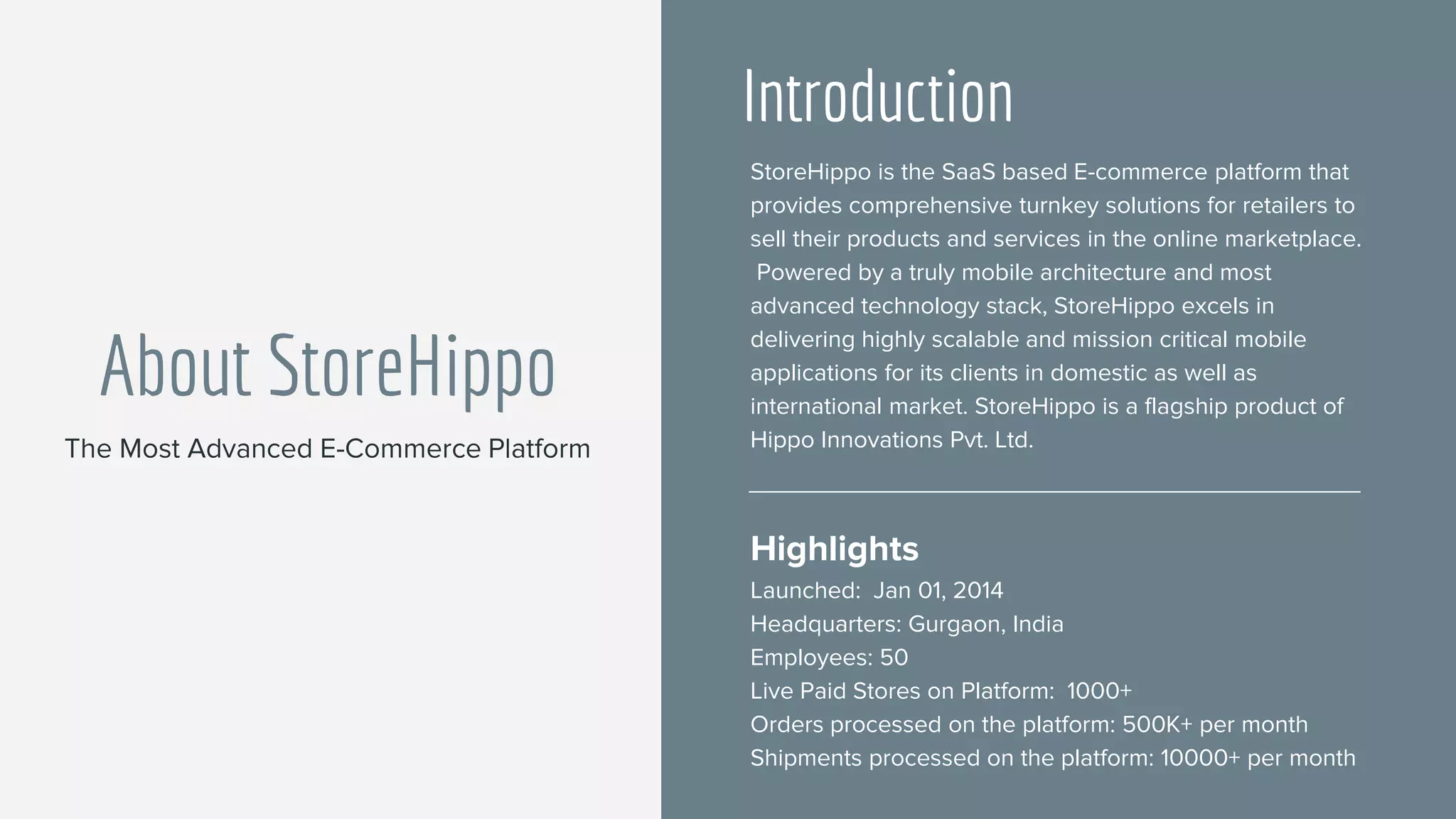 About StoreHippo

The Most Advanced E-Commerce Platform

Introduction

StoreHippo is the SaaS based E-commerce platform that provides comprehensive turnkey solutions for retailers to sell their products and services in the online marketplace. Powered by a truly mobile architecture and most advanced technology stack, StoreHippo excels in delivering highly scalable and mission critical mobile applications for its clients in domestic as well as international market. StoreHippo is a flagship product of Hippo Innovations Pvt. Ltd.

Highlights

Launched: Jan 01, 2014
Headquarters: Gurgaon, India
Employees: 50
Live Paid Stores on Platform: 1000+
Orders processed on the platform: 500K+ per month
Shipments processed on the platform: 10000+ per month